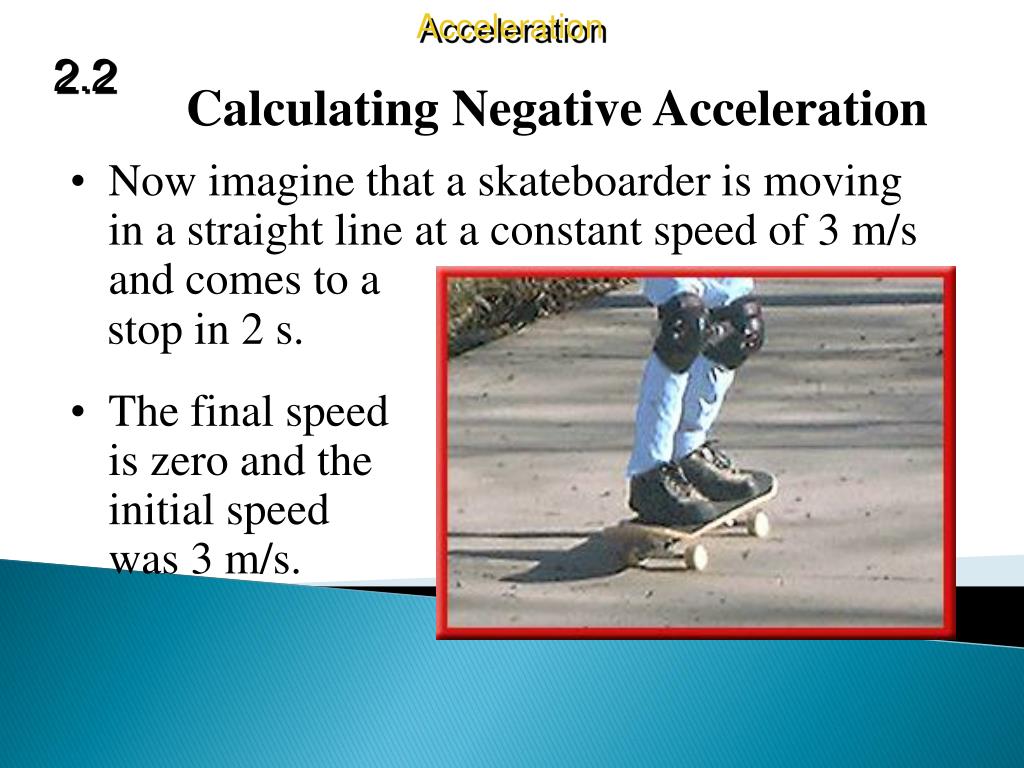 Acceleration

2.2

Calculating Negative Acceleration

• Now imagine that a skateboarder is moving in a straight line at a constant speed of 3 m/s and comes to a stop in 2 s.

• The final speed is zero and the initial speed was 3 m/s.